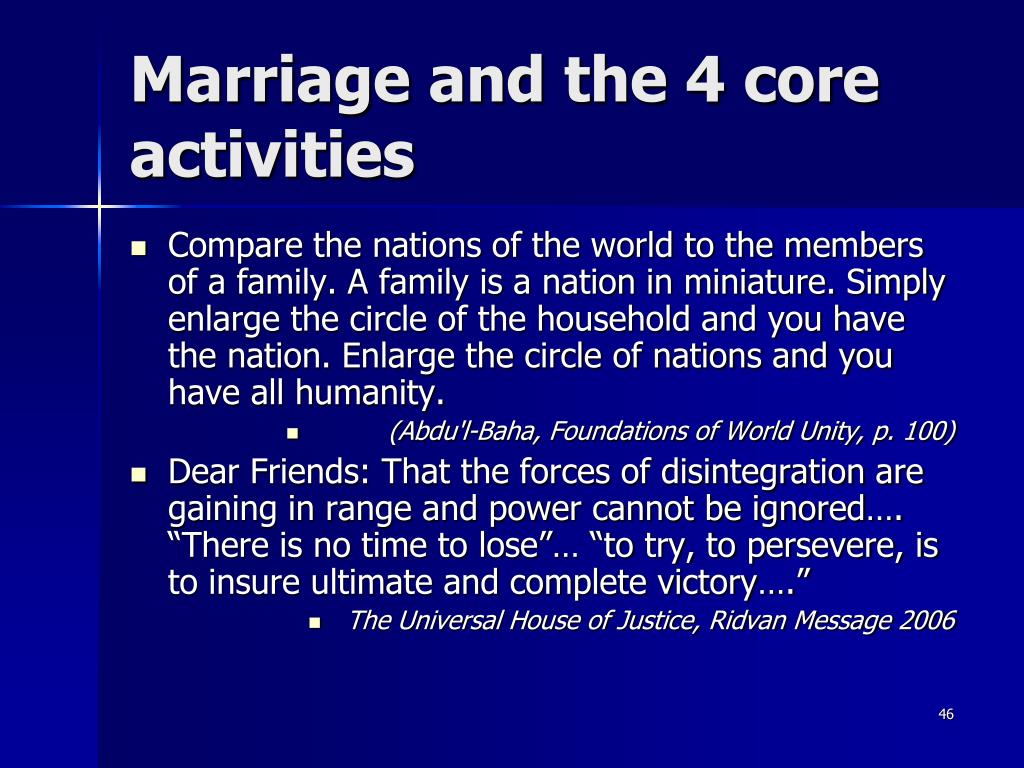 Marriage and the 4 core activities

- Compare the nations of the world to the members of a family. A family is a nation in miniature. Simply enlarge the circle of the household and you have the nation. Enlarge the circle of nations and you have all humanity.
  - (Abdu'l-Baha, Foundations of World Unity, p. 100)
- Dear Friends: That the forces of disintegration are gaining in range and power cannot be ignored…. “There is no time to lose”… “to try, to persevere, is to insure ultimate and complete victory….”
  - The Universal House of Justice, Ridvan Message 2006

46